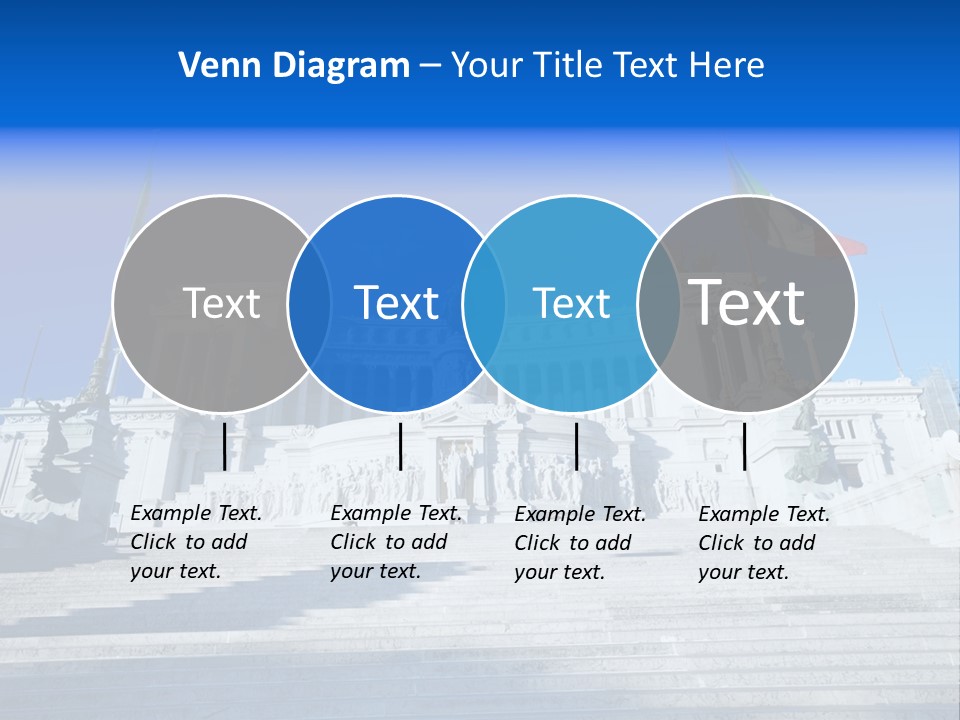 Venn Diagram – Your Title Text Here

Text

Text

Text

Text

Example Text. Click to add your text.

Example Text. Click to add your text.

Example Text. Click to add your text.

Example Text. Click to add your text.